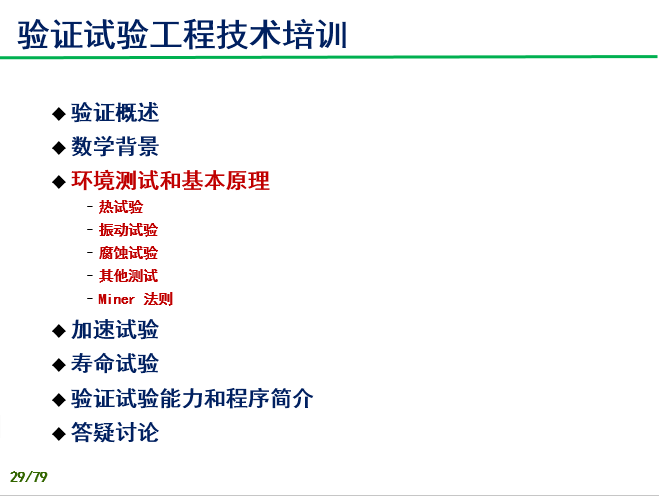 验证试验工程技术培训

◆ 验证概述
◆ 数学背景
◆ 环境测试和基本原理
– 热试验
– 振动试验
– 腐蚀试验
– 其他测试
– Miner 法则
◆ 加速试验
◆ 寿命试验
◆ 验证试验能力和程序简介
◆ 答疑讨论

29/79